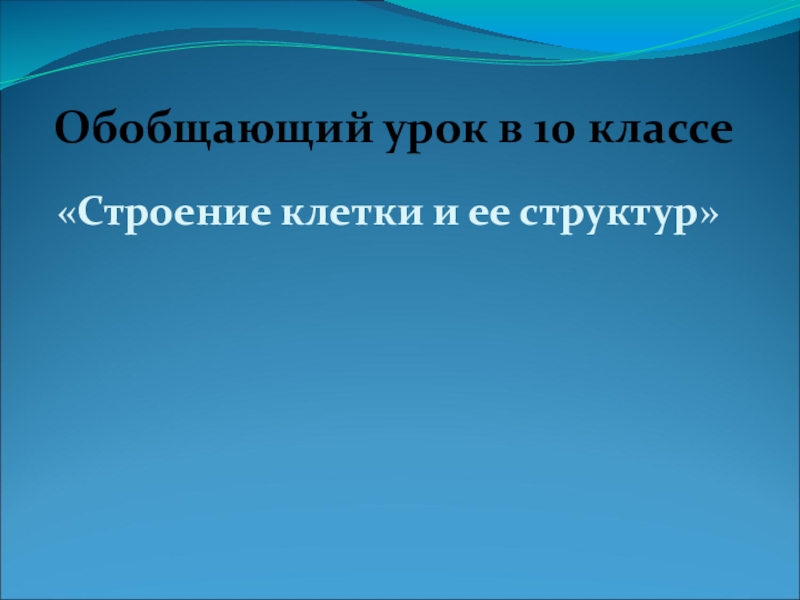 Обобщающий урок в 10 классе

«Строение клетки и ее структур»